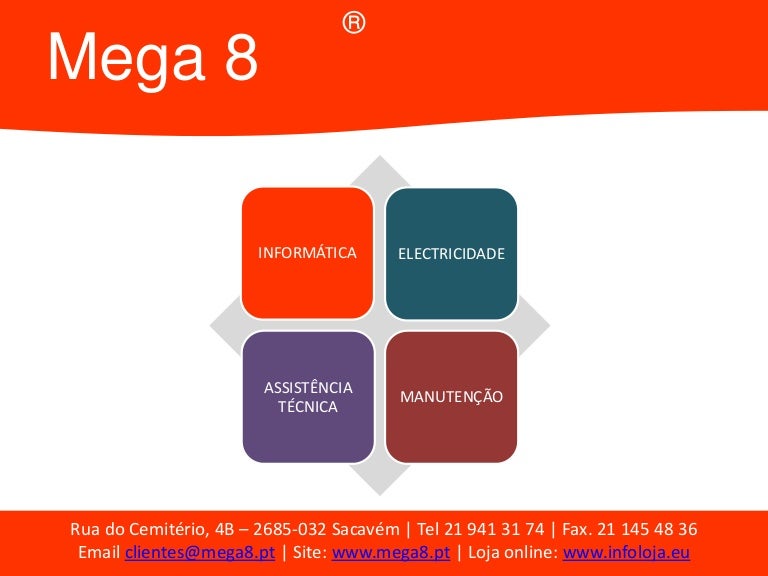 Mega 8 ®

INFORMÁTICA

ELECTRICIDADE

ASSISTÊNCIA TÉCNICA

MANUTENÇÃO

Rua do Cemitério, 4B – 2685-032 Sacavém | Tel 21 941 31 74 | Fax. 21 145 48 36
Email clientes@mega8.pt | Site: www.mega8.pt | Loja online: www.infoloja.eu